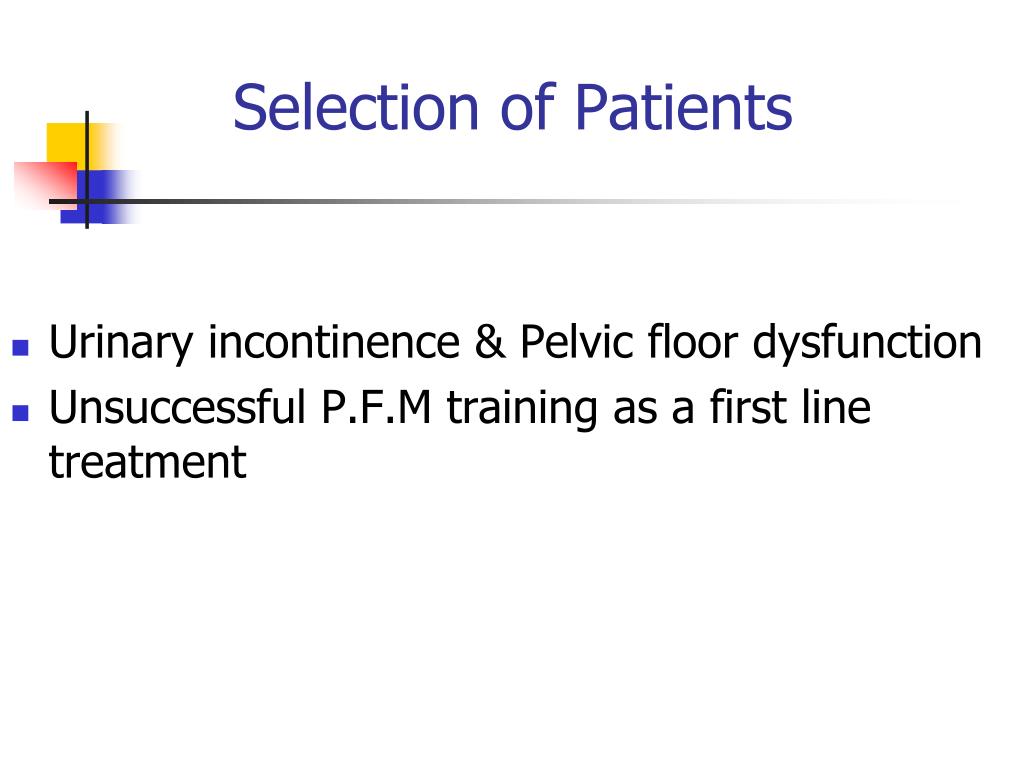 Selection of Patients

- Urinary incontinence & Pelvic floor dysfunction
- Unsuccessful P.F.M training as a first line treatment